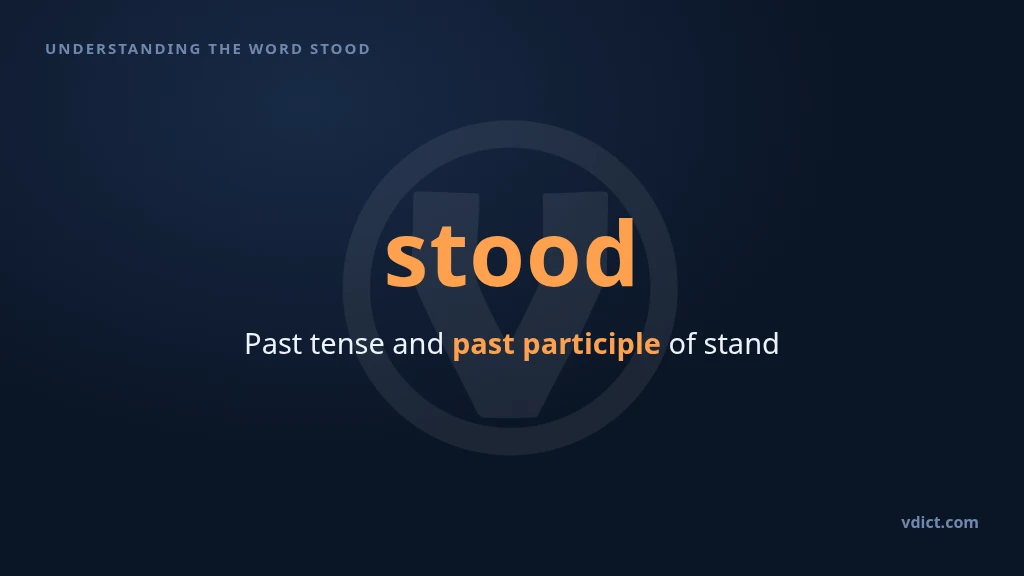 UNDERSTANDING THE WORD STOOD

stood

Past tense and past participle of stand

vdict.com